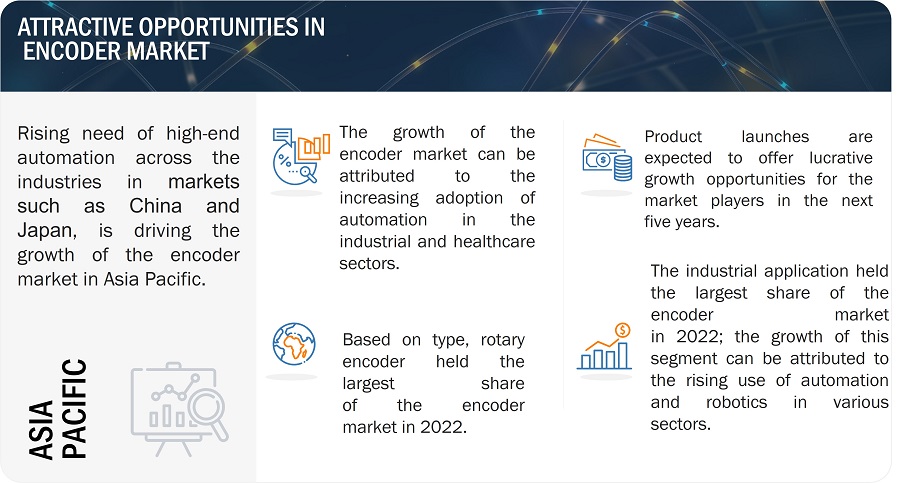 ATTRACTIVE OPPORTUNITIES IN ENCODER MARKET

Rising need of high-end automation across the industries in markets such as China and Japan, is driving the growth of the encoder market in Asia Pacific.

ASIA PACIFIC

The growth of the encoder market can be attributed to the increasing adoption of automation in the industrial and healthcare sectors.

Based on type, rotary encoder held the largest share of the encoder market in 2022.

Product launches are expected to offer lucrative growth opportunities for the market players in the next five years.

The industrial application held the largest share of the encoder market in 2022; the growth of this segment can be attributed to the rising use of automation and robotics in various sectors.